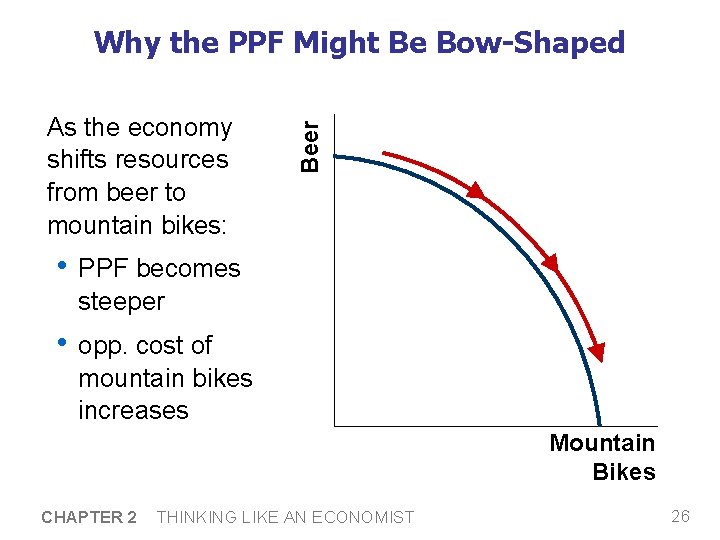 Why the PPF Might Be Bow-Shaped

As the economy shifts resources from beer to mountain bikes:

• PPF becomes steeper

• opp. cost of mountain bikes increases

Beer

Mountain Bikes

CHAPTER 2 THINKING LIKE AN ECONOMIST

26